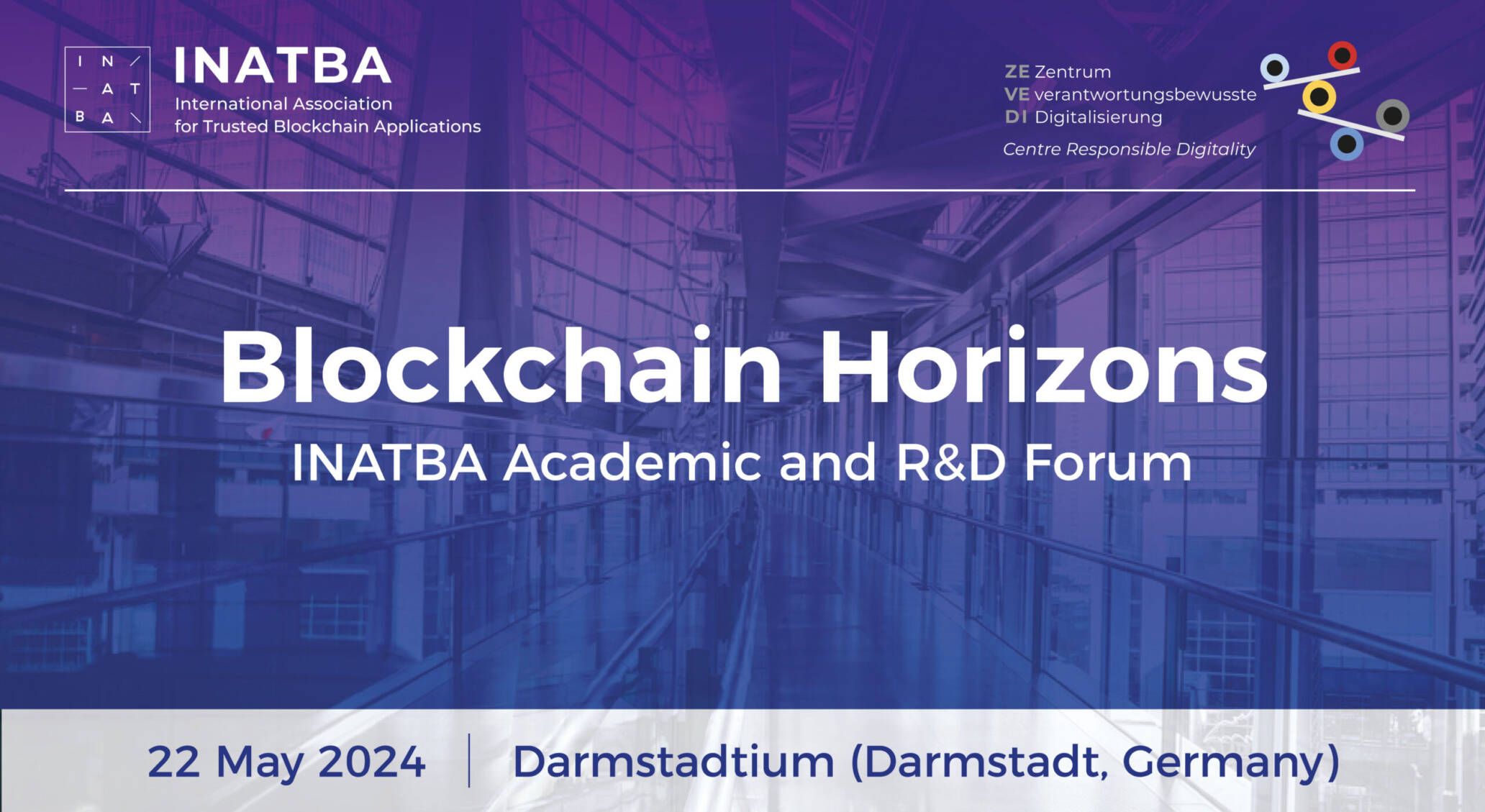 I N
A T
B A

INATBA
International Association for Trusted Blockchain Applications

ZE Zentrum
VE verantwortungsbewusste
DI Digitalisierung
Centre Responsible Digitality

Blockchain Horizons
INATBA Academic and R&D Forum

22 May 2024 | Darmstadtium (Darmstadt, Germany)